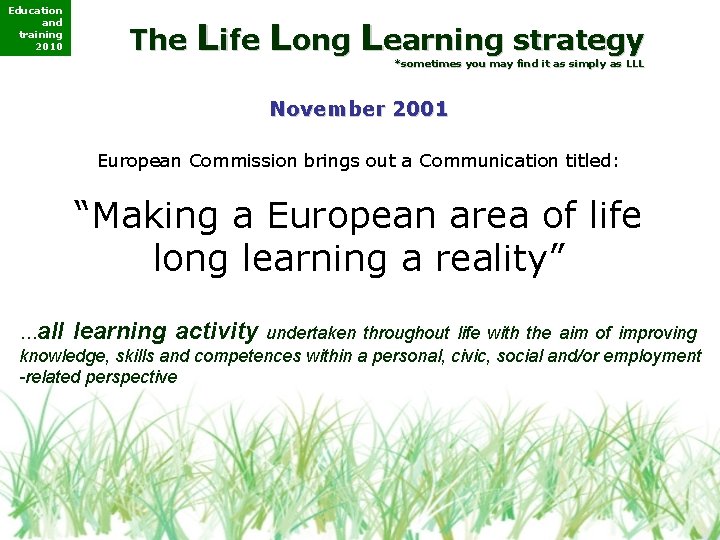 Education
and
training
2010

The Life Long Learning strategy

*sometimes you may find it as simply as LLL

November 2001

European Commission brings out a Communication titled:

"Making a European area of life long learning a reality"

...all learning activity undertaken throughout life with the aim of improving knowledge, skills and competences within a personal, civic, social and/or employment -related perspective